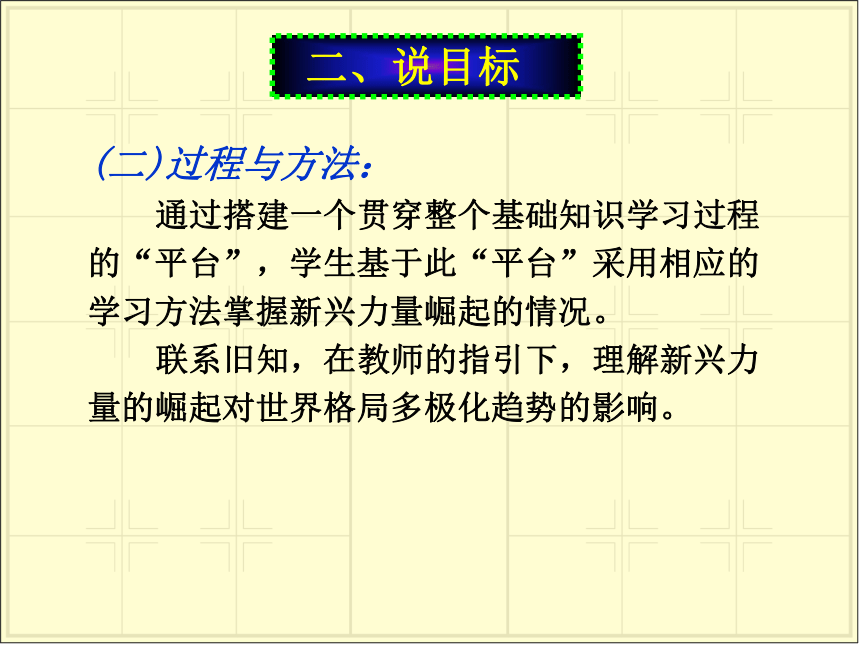 二、说目标

(二)过程与方法：

通过搭建一个贯穿整个基础知识学习过程的“平台”，学生基于此“平台”采用相应的学习方法掌握新兴力量崛起的情况。

联系旧知，在教师的指引下，理解新兴力量的崛起对世界格局多极化趋势的影响。